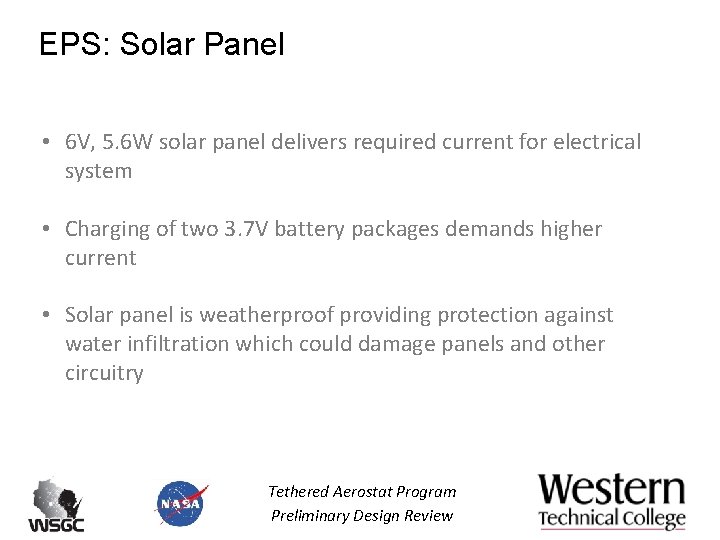 EPS: Solar Panel

• 6V, 5.6W solar panel delivers required current for electrical system

• Charging of two 3.7V battery packages demands higher current

• Solar panel is weatherproof providing protection against water infiltration which could damage panels and other circuitry

WSGC

NASA

Tethered Aerostat Program
Preliminary Design Review

Western
Technical College